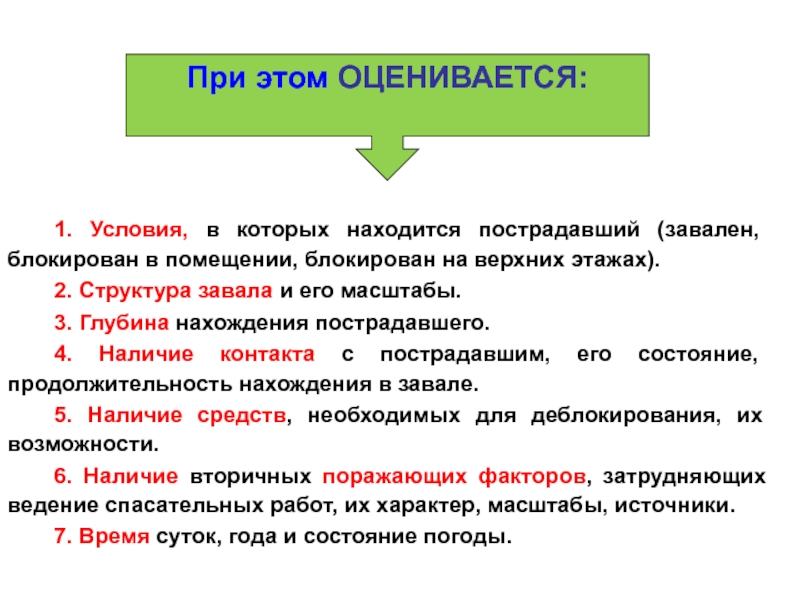 При этом ОЦЕНИВАЕТСЯ:

1. Условия, в которых находится пострадавший (завален, блокирован в помещении, блокирован на верхних этажах).

2. Структура завала и его масштабы.

3. Глубина нахождения пострадавшего.

4. Наличие контакта с пострадавшим, его состояние, продолжительность нахождения в завале.

5. Наличие средств, необходимых для деблокирования, их возможности.

6. Наличие вторичных поражающих факторов, затрудняющих ведение спасательных работ, их характер, масштабы, источники.

7. Время суток, года и состояние погоды.